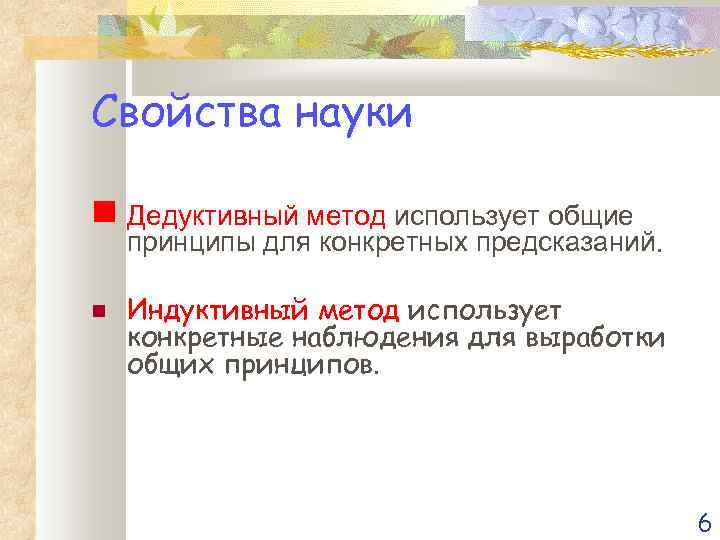 Свойства науки

Дедуктивный метод использует общие принципы для конкретных предсказаний.

Индуктивный метод использует конкретные наблюдения для выработки общих принципов.

6